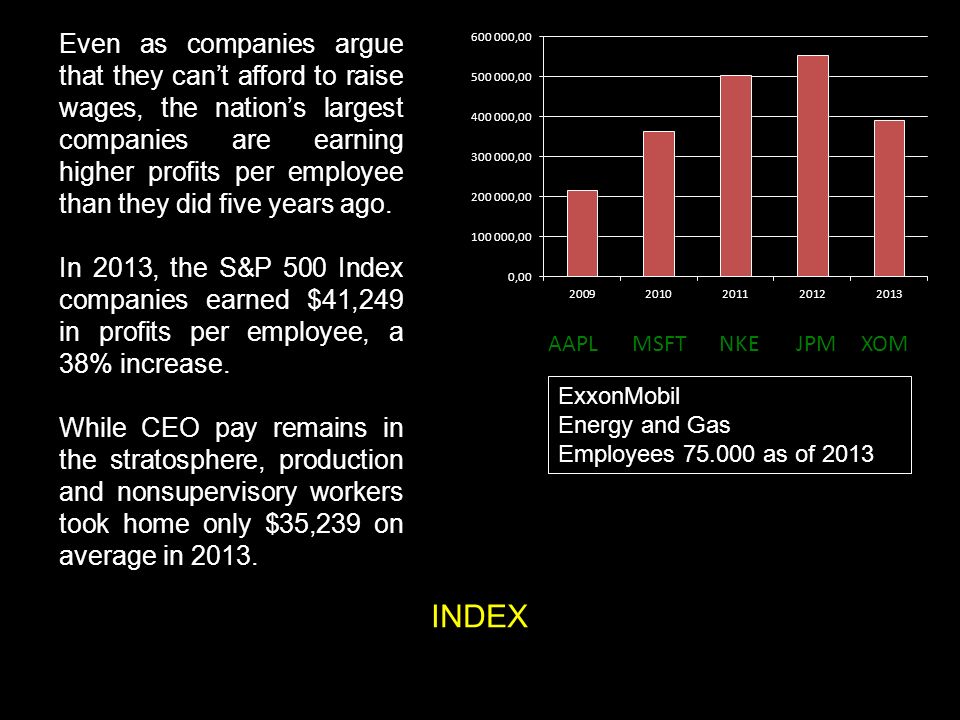 Even as companies argue that they can't afford to raise wages, the nation's largest companies are earning higher profits per employee than they did five years ago.

In 2013, the S&P 500 Index companies earned $41,249 in profits per employee, a 38% increase.

While CEO pay remains in the stratosphere, production and nonsupervisory workers took home only $35,239 on average in 2013.

600 000,00
500 000,00
400 000,00
300 000,00
200 000,00
100 000,00
0,00

2009 2010 2011 2012 2013

AAPL MSFT NKE JPM XOM

ExxonMobil
Energy and Gas
Employees 75.000 as of 2013

INDEX